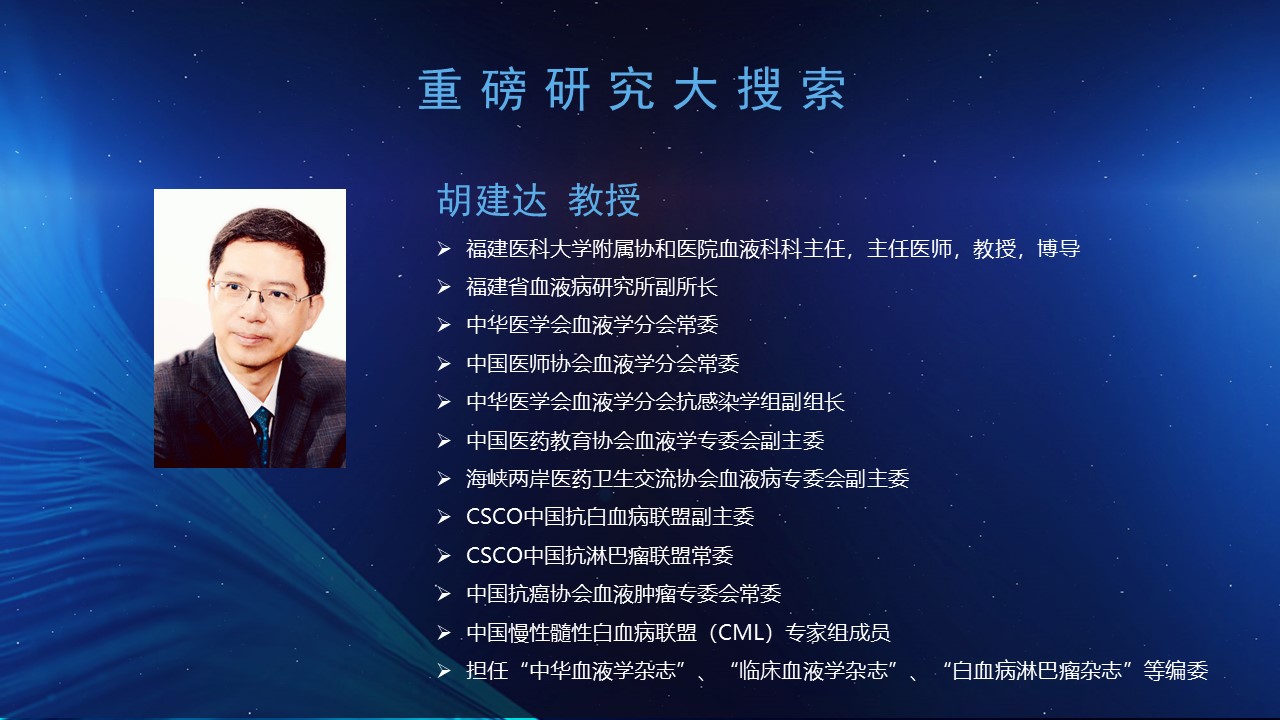 重磅研究大搜索

胡建达 教授

➢ 福建医科大学附属协和医院血液科科主任，主任医师，教授，博导
➢ 福建省血液病研究所副所长
➢ 中华医学会血液学分会常委
➢ 中国医师协会血液学分会常委
➢ 中华医学会血液学分会抗感染学组副组长
➢ 中国医药教育协会血液学专委会副主委
➢ 海峡两岸医药卫生交流协会血液病专委会副主委
➢ CSCO中国抗白血病联盟副主委
➢ CSCO中国抗淋巴瘤联盟常委
➢ 中国抗癌协会血液肿瘤专委会常委
➢ 中国慢性髓性白血病联盟（CML）专家组成员
➢ 担任“中华血液学杂志”、“临床血液学杂志”、“白血病淋巴瘤杂志”等编委